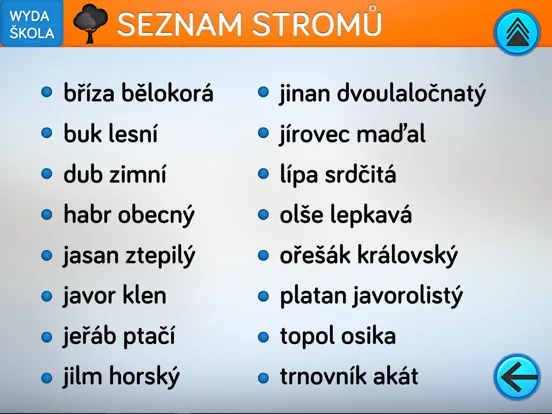 WYDA ŠKOLA

SEZNAM STROMŮ

- bříza bělokorá
- buk lesní
- dub zimní
- habr obecný
- jasan ztepilý
- javor klen
- jeřáb ptačí
- jilm horský

- jinan dvoulaločnatý
- jírovec maďal
- lípa srdčitá
- olše lepkavá
- ořešák královský
- platan javorolistý
- topol osika
- trnovník akát